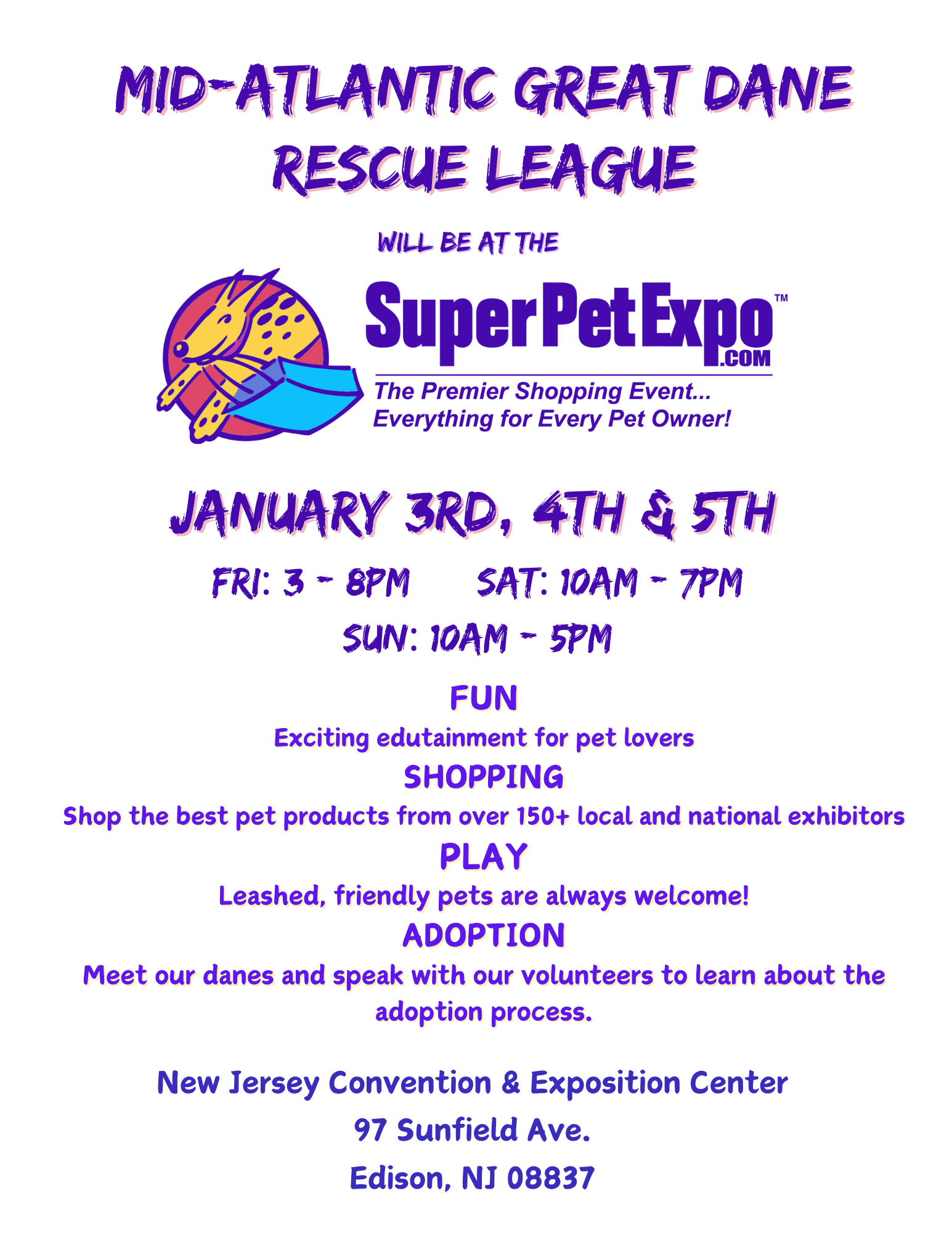 MID-ATLANTIC GREAT DANE RESCUE LEAGUE

WILL BE AT THE

SuperPetExpo™ .COM
The Premier Shopping Event...
Everything for Every Pet Owner!

JANUARY 3RD, 4TH & 5TH

FRI: 3 - 8PM SAT: 10AM - 7PM

SUN: 10AM - 5PM

FUN
Exciting edutainment for pet lovers
SHOPPING
Shop the best pet products from over 150+ local and national exhibitors
PLAY
Leashed, friendly pets are always welcome!
ADOPTION
Meet our danes and speak with our volunteers to learn about the adoption process.

New Jersey Convention & Exposition Center
97 Sunfield Ave.
Edison, NJ 08837